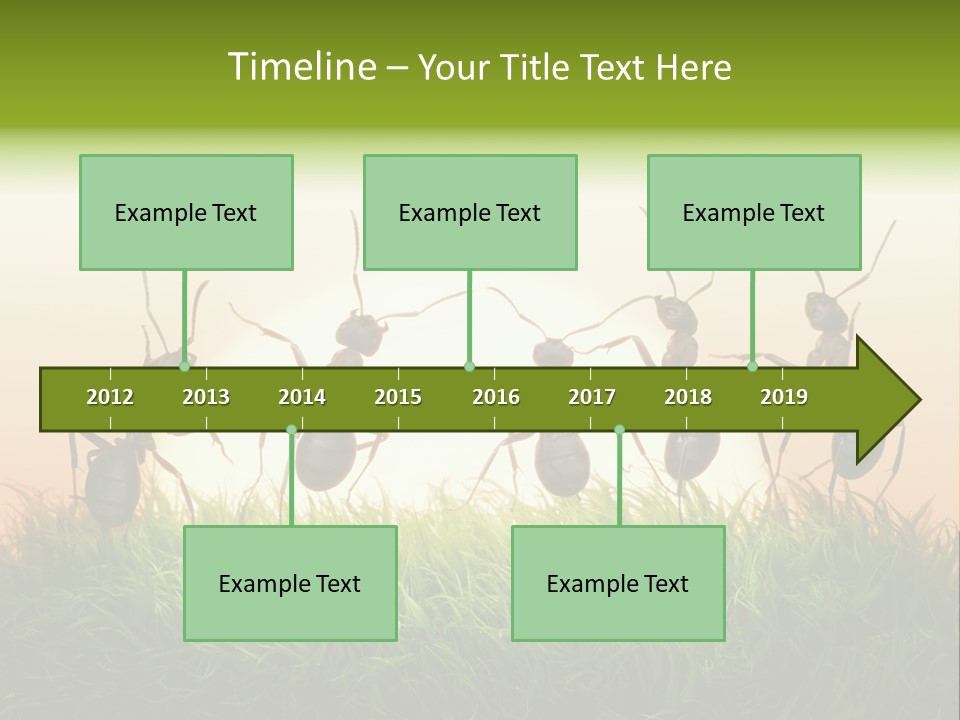 Timeline – Your Title Text Here

Example Text

Example Text

Example Text

2012 2013 2014 2015 2016 2017 2018 2019

Example Text

Example Text